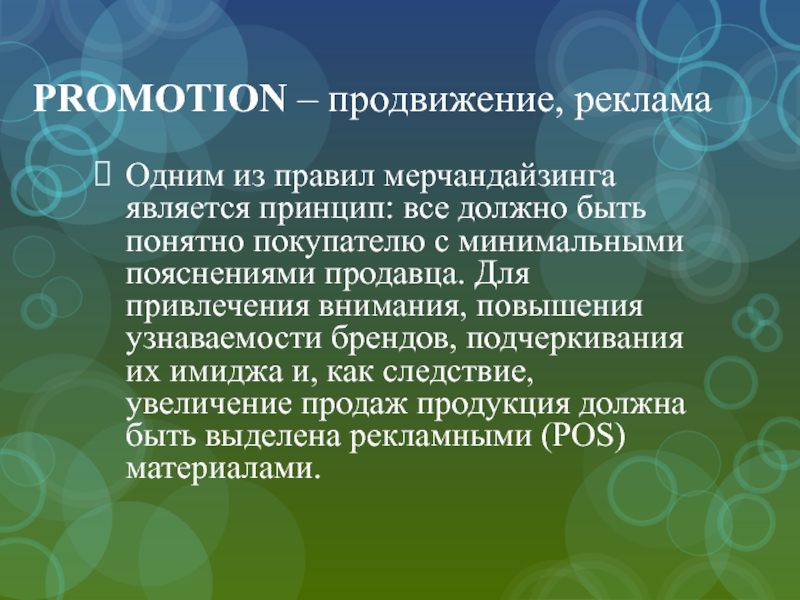 PROMOTION – продвижение, реклама

Одним из правил мерчандайзинга является принцип: все должно быть понятно покупателю с минимальными пояснениями продавца. Для привлечения внимания, повышения узнаваемости брендов, подчеркивания их имиджа и, как следствие, увеличение продаж продукция должна быть выделена рекламными (POS) материалами.